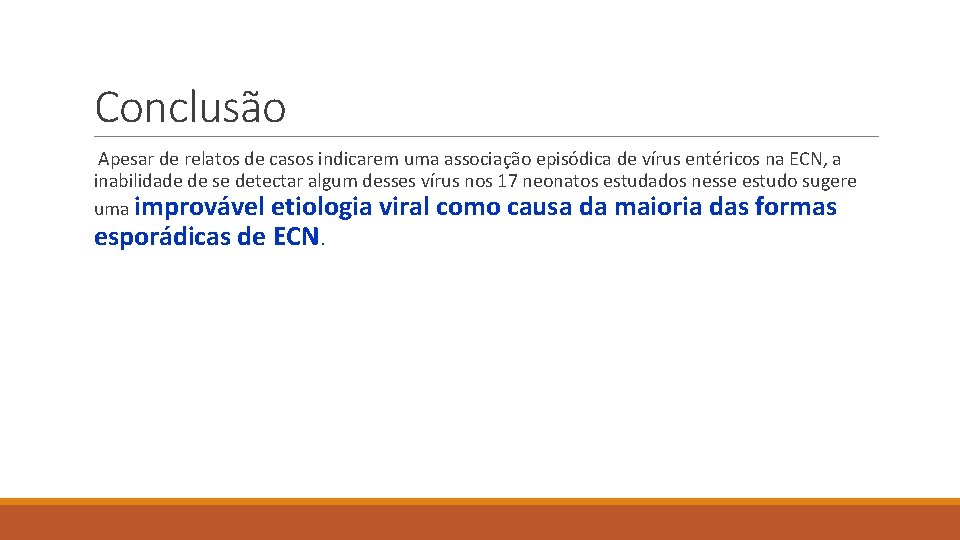 Conclusão

Apesar de relatos de casos indicarem uma associação episódica de vírus entéricos na ECN, a inabilidade de se detectar algum desses vírus nos 17 neonatos estudados nesse estudo sugere uma improvável etiologia viral como causa da maioria das formas esporádicas de ECN.